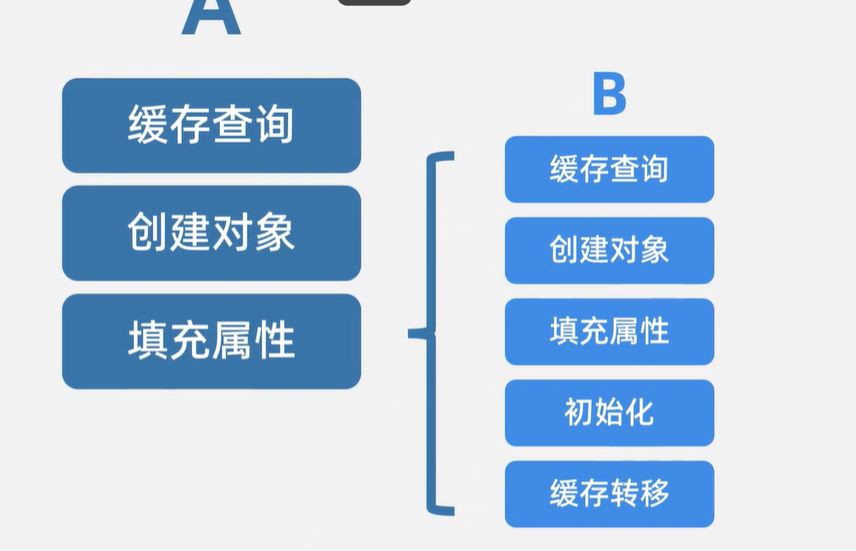 A

缓存查询

创建对象

填充属性

B

缓存查询

创建对象

填充属性

初始化

缓存转移